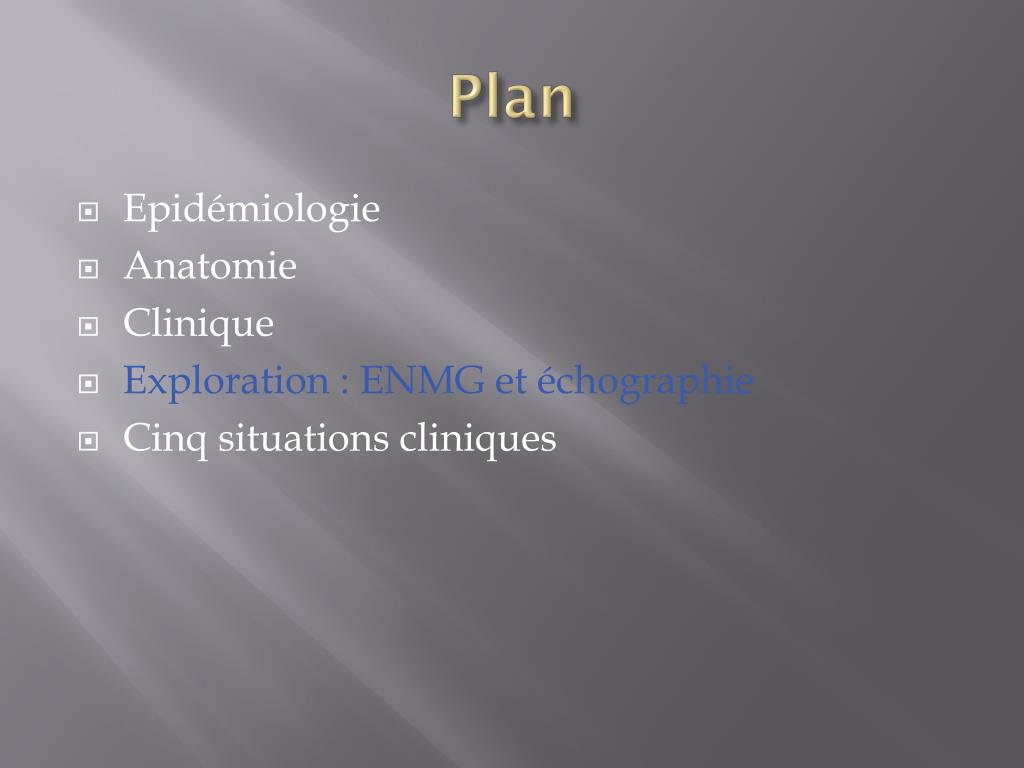 Plan

Epidémiologie
Anatomie
Clinique
Exploration : ENMG et échographie
Cinq situations cliniques